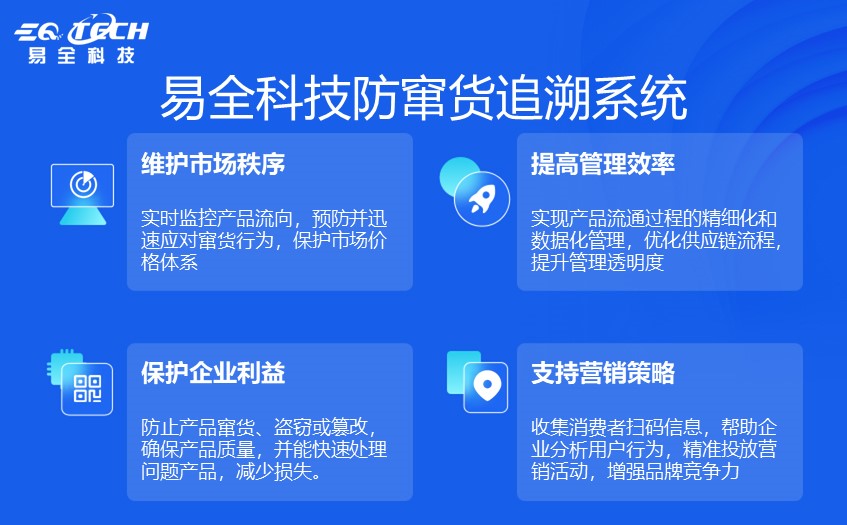 EQ TECH
易全科技

易全科技防窜货追溯系统

维护市场秩序

实时监控产品流向，预防并迅速应对窜货行为，保护市场价格体系

提高管理效率

实现产品流通过程的精细化和数据化管理，优化供应链流程，提升管理透明度

保护企业利益

防止产品窜货、盗窃或篡改，确保产品质量，并能快速处理问题产品，减少损失。

支持营销策略

收集消费者扫码信息，帮助企业分析用户行为，精准投放营销活动，增强品牌竞争力